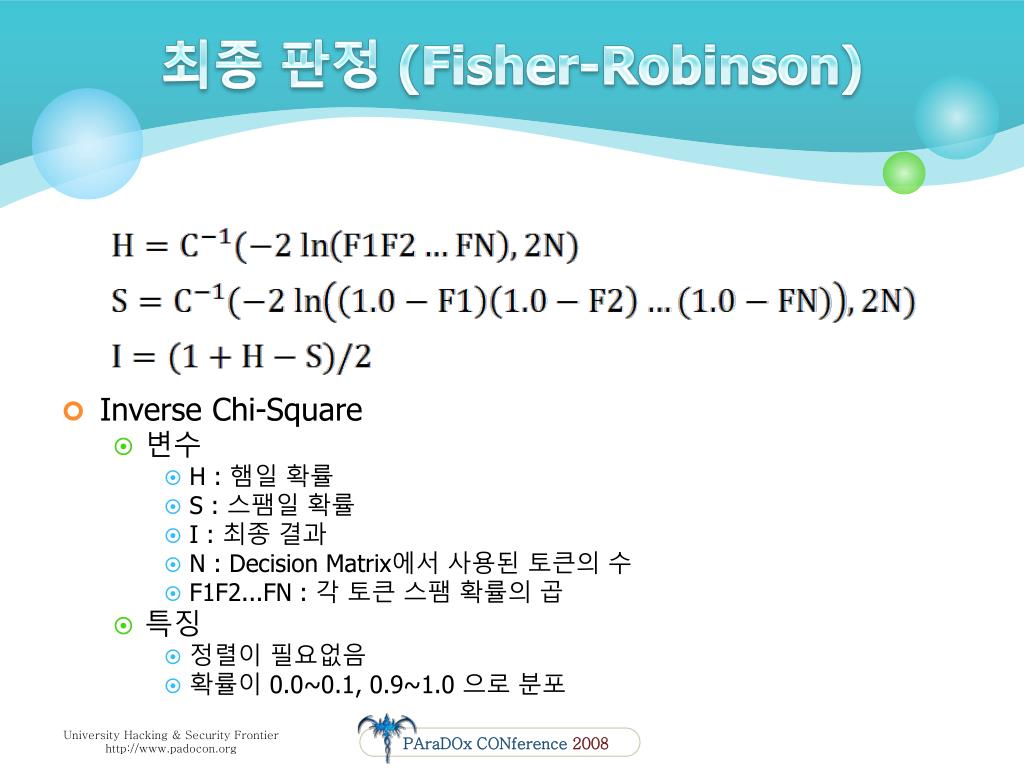 최종 판정 (Fisher-Robinson)

$H = C^{-1}(-2\ln(F1F2 \ldots FN), 2N)$

$S = C^{-1}(-2\ln((1.0 - F1)(1.0 - F2) \ldots (1.0 - FN)), 2N)$

$I = (1 + H - S)/2$

Inverse Chi-Square

변수

H : 햄일 확률

S : 스팸일 확률

I : 최종 결과

N : Decision Matrix에서 사용된 토큰의 수

F1F2...FN : 각 토큰 스팸 확률의 곱

특징

정렬이 필요없음

확률이 0.0~0.1, 0.9~1.0 으로 분포

University Hacking & Security Frontier
http://www.padocon.org

PAraDOx CONference 2008